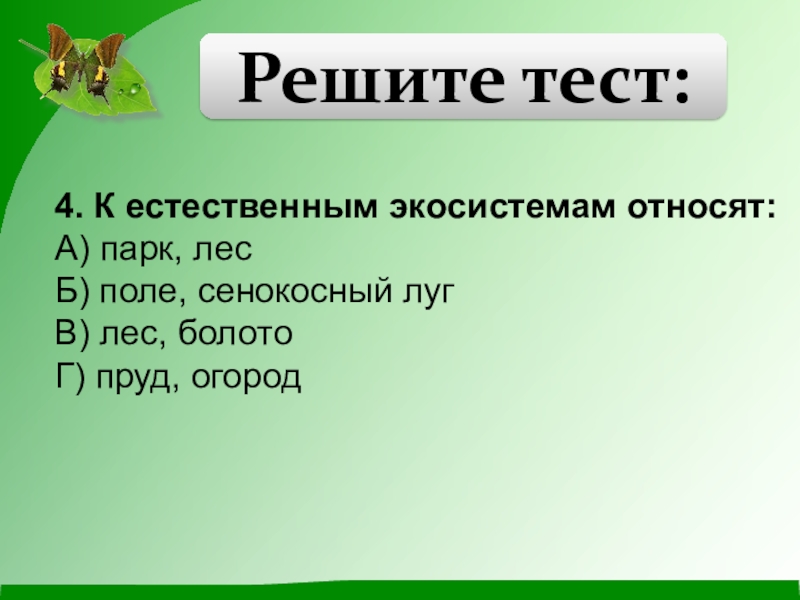 Решите тест:

4. К естественным экосистемам относят:
А) парк, лес
Б) поле, сенокосный луг
В) лес, болото
Г) пруд, огород